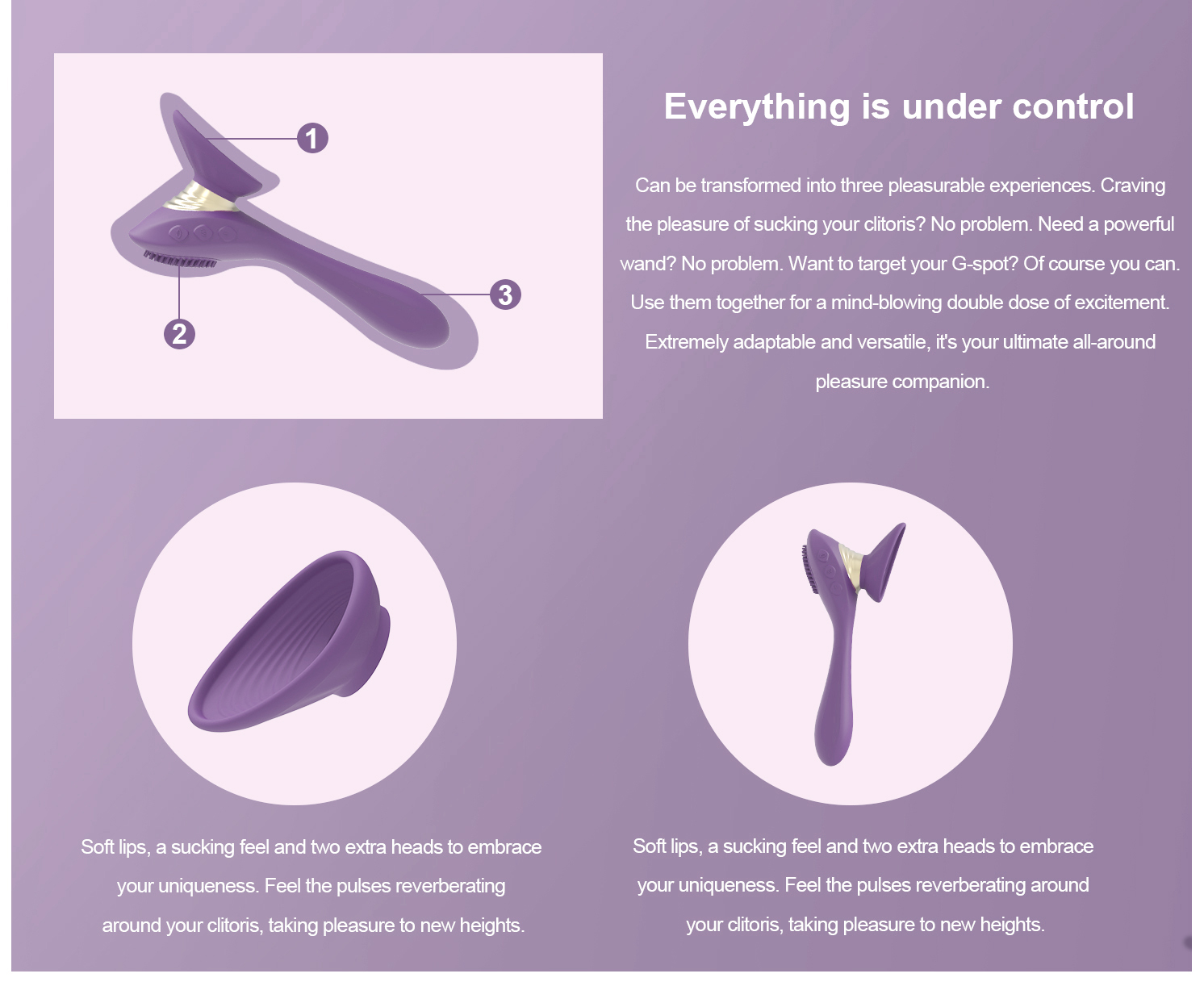 1

2

3

Everything is under control

Can be transformed into three pleasurable experiences. Craving the pleasure of sucking your clitoris? No problem. Need a powerful wand? No problem. Want to target your G-spot? Of course you can. Use them together for a mind-blowing double dose of excitement. Extremely adaptable and versatile, it's your ultimate all-around pleasure companion.

Soft lips, a sucking feel and two extra heads to embrace your uniqueness. Feel the pulses reverberating around your clitoris, taking pleasure to new heights.

Soft lips, a sucking feel and two extra heads to embrace your uniqueness. Feel the pulses reverberating around your clitoris, taking pleasure to new heights.